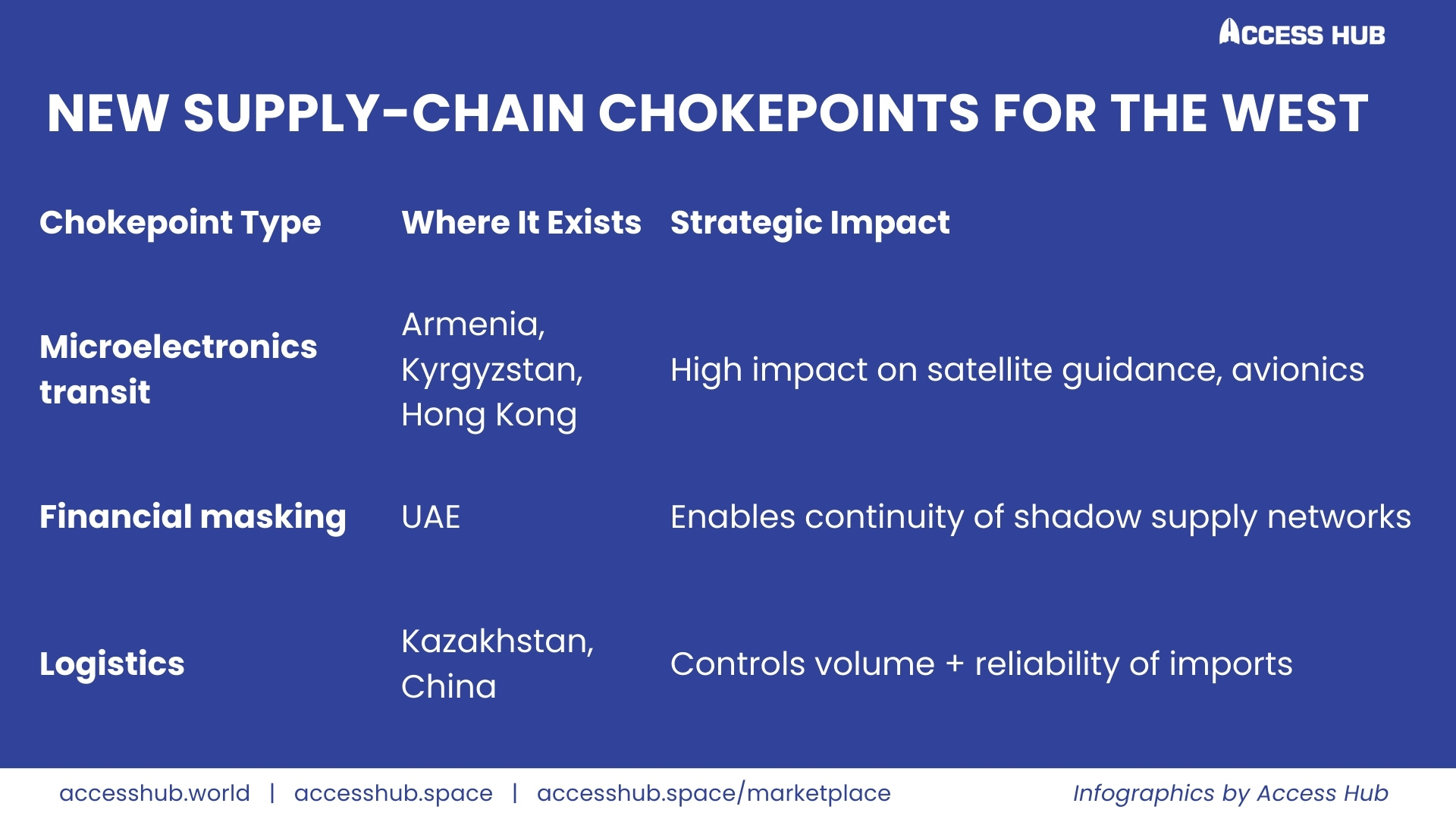 ACCESS HUB

NEW SUPPLY-CHAIN CHOKEPOINTS FOR THE WEST

| Chokepoint Type | Where It Exists | Strategic Impact |
|---|---|---|
| Microelectronics transit | Armenia, Kyrgyzstan, Hong Kong | High impact on satellite guidance, avionics |
| Financial masking | UAE | Enables continuity of shadow supply networks |
| Logistics | Kazakhstan, China | Controls volume + reliability of imports |

accesshub.world | accesshub.space | accesshub.space/marketplace

Infographics by Access Hub